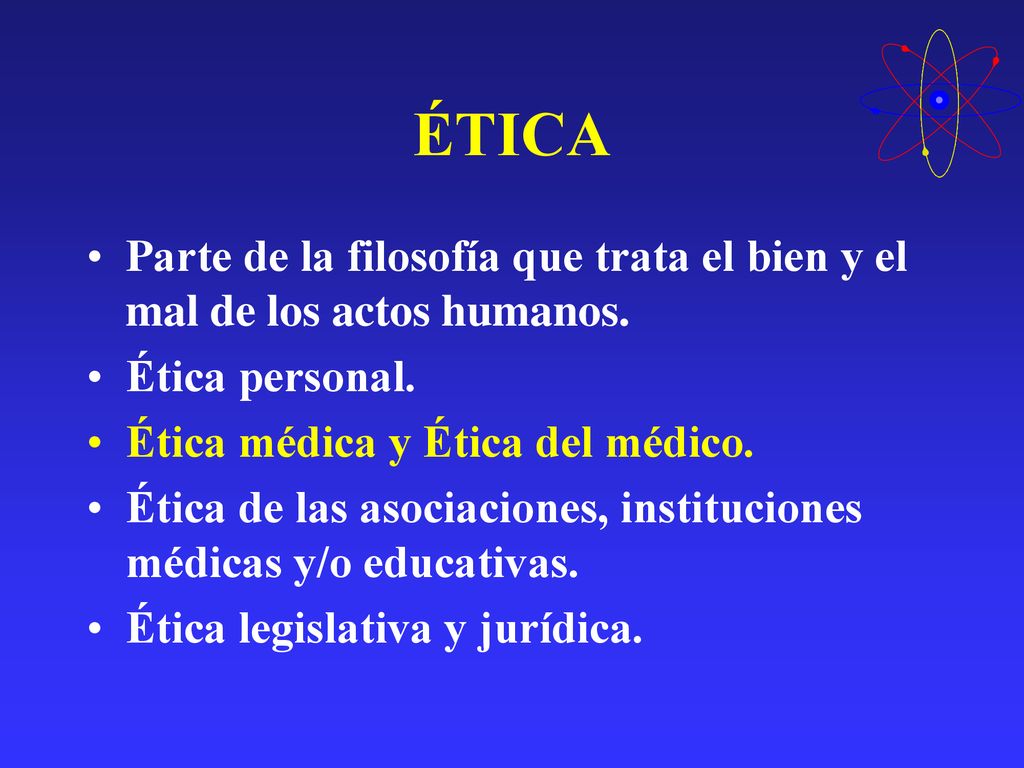 ÉTICA

• Parte de la filosofía que trata el bien y el mal de los actos humanos.
• Ética personal.
• Ética médica y Ética del médico.
• Ética de las asociaciones, instituciones médicas y/o educativas.
• Ética legislativa y jurídica.